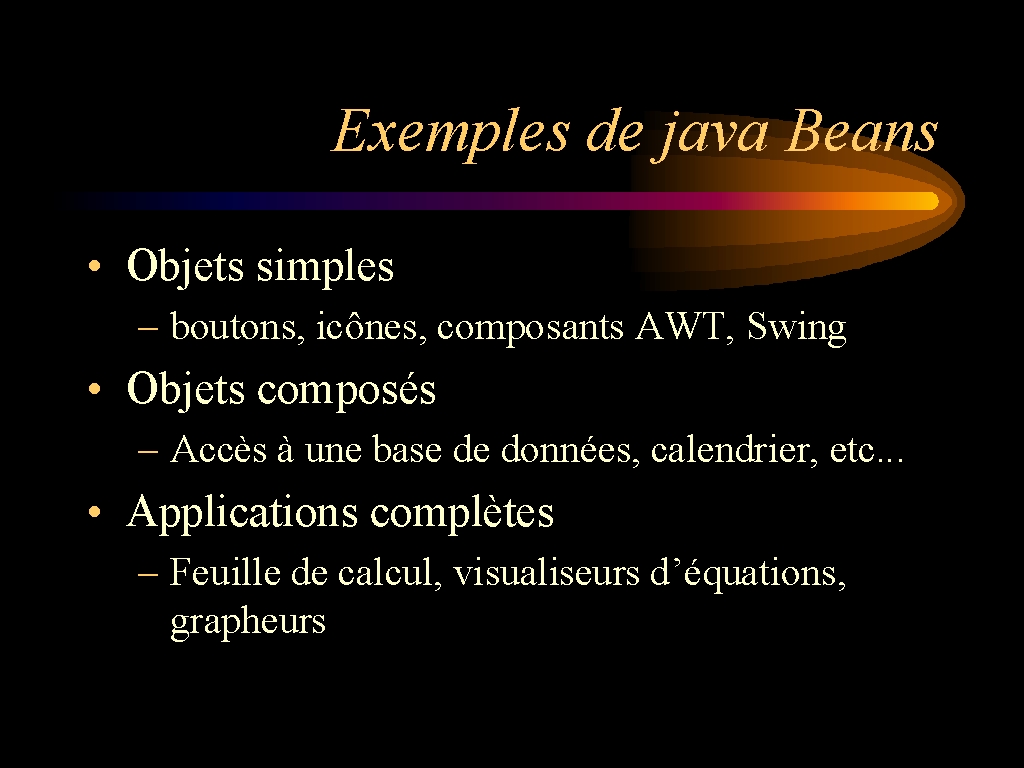 Exemples de java Beans

• Objets simples
– boutons, icônes, composants AWT, Swing

• Objets composés
– Accès à une base de données, calendrier, etc...

• Applications complètes
– Feuille de calcul, visualiseurs d’équations, grapheurs